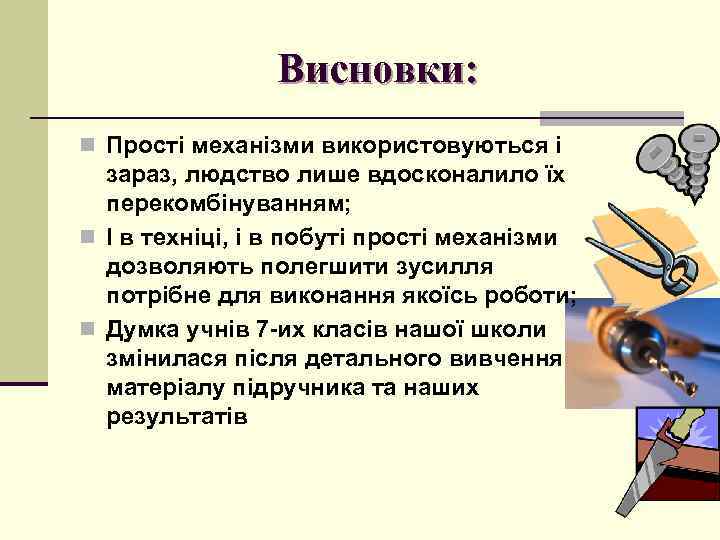 Висновки:

Прості механізми використовуються і зараз, людство лише вдосконалило їх перекомбінуванням;

І в техніці, і в побуті прості механізми дозволяють полегшити зусилля потрібне для виконання якоїсь роботи;

Думка учнів 7-их класів нашої школи змінилася після детального вивчення матеріалу підручника та наших результатів